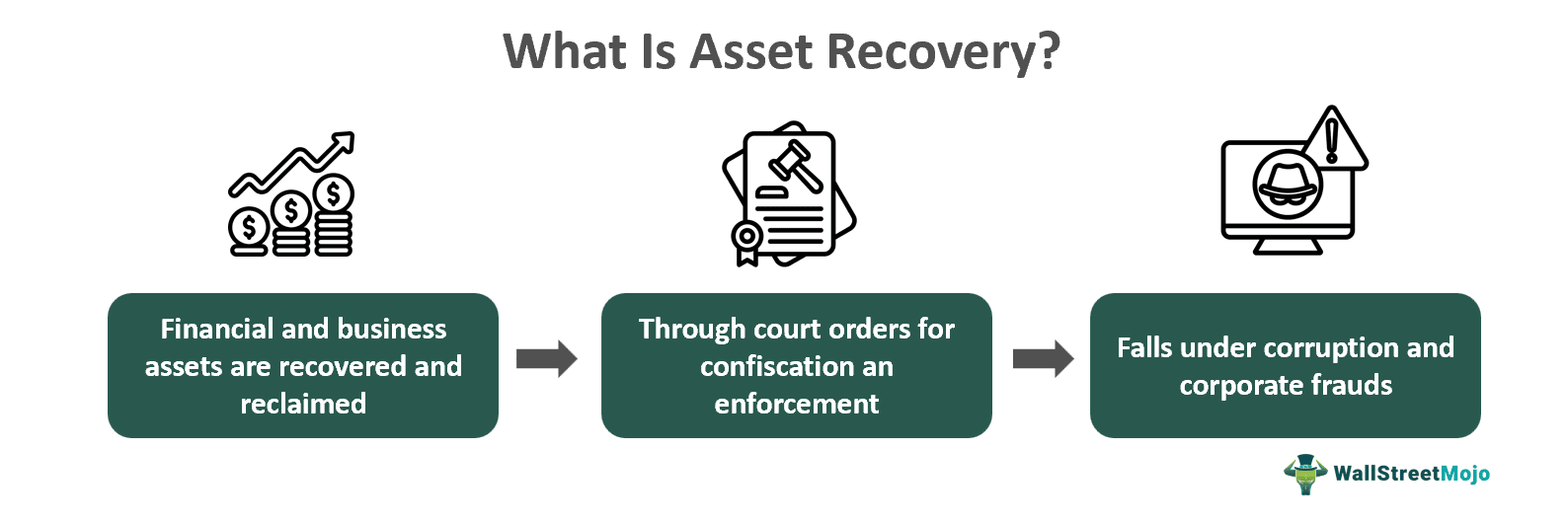 What Is Asset Recovery?

Financial and business assets are recovered and reclaimed

Through court orders for confiscation an enforcement

Falls under corruption and corporate frauds

WallStreetMojo